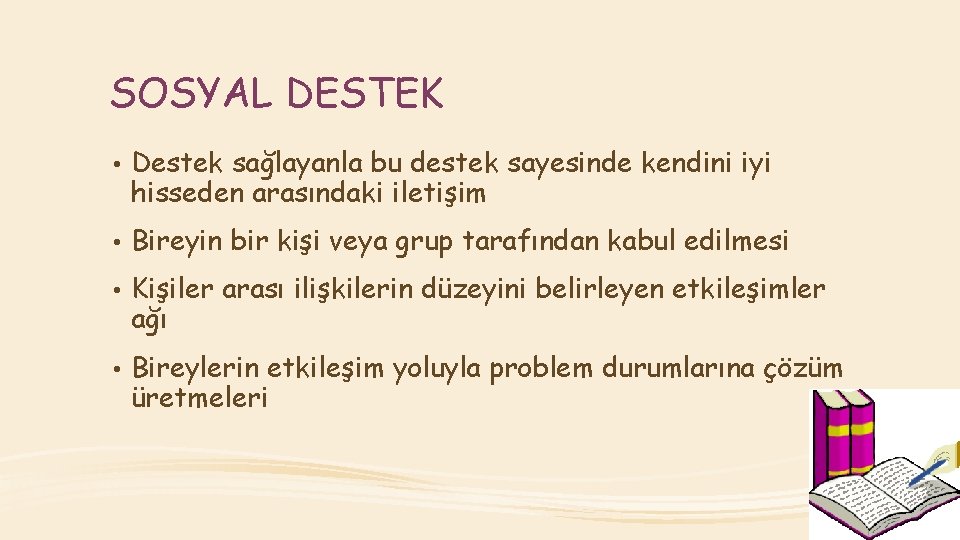 SOSYAL DESTEK

• Destek sağlayanla bu destek sayesinde kendini iyi hisseden arasındaki iletişim

• Bireyin bir kişi veya grup tarafından kabul edilmesi

• Kişiler arası ilişkilerin düzeyini belirleyen etkileşimler ağı

• Bireylerin etkileşim yoluyla problem durumlarına çözüm üretmeleri